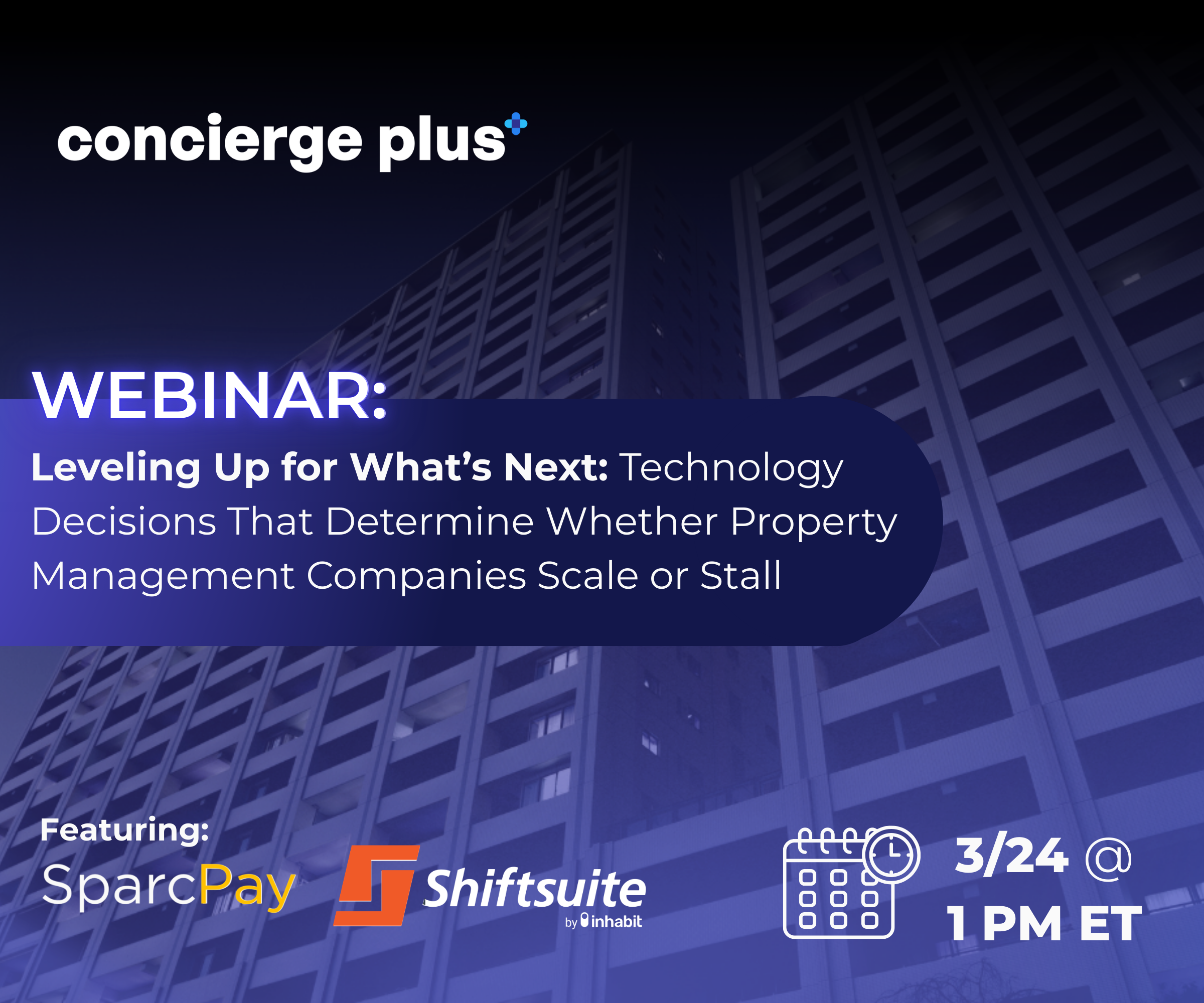 concierge plus

WEBINAR:
Leveling Up for What's Next: Technology Decisions That Determine Whether Property Management Companies Scale or Stall

Featuring:
SparcPay
Shiftsuite
by inhabit

3/24 @
1 PM ET